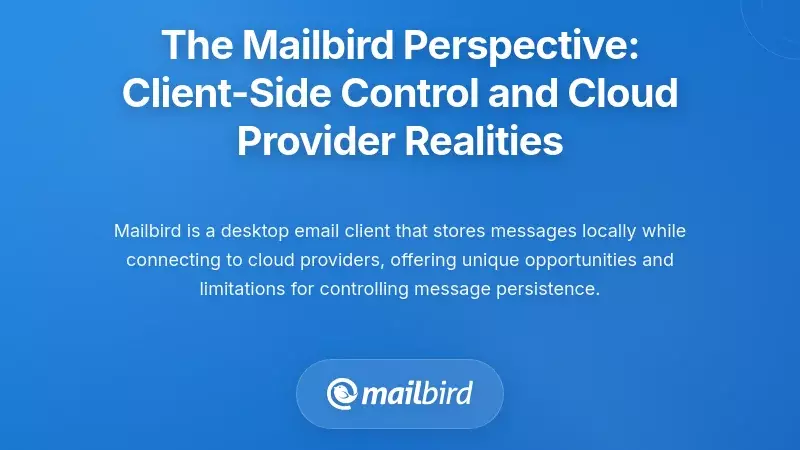 The Mailbird Perspective: Client-Side Control and Cloud Provider Realities

Mailbird is a desktop email client that stores messages locally while connecting to cloud providers, offering unique opportunities and limitations for controlling message persistence.

mailbird